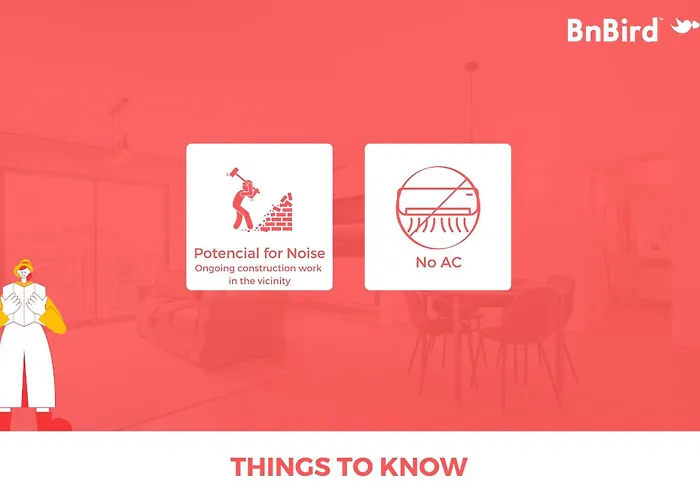 BnBird™

Potencial for Noise
Ongoing construction work in the vicinity

No AC

THINGS TO KNOW